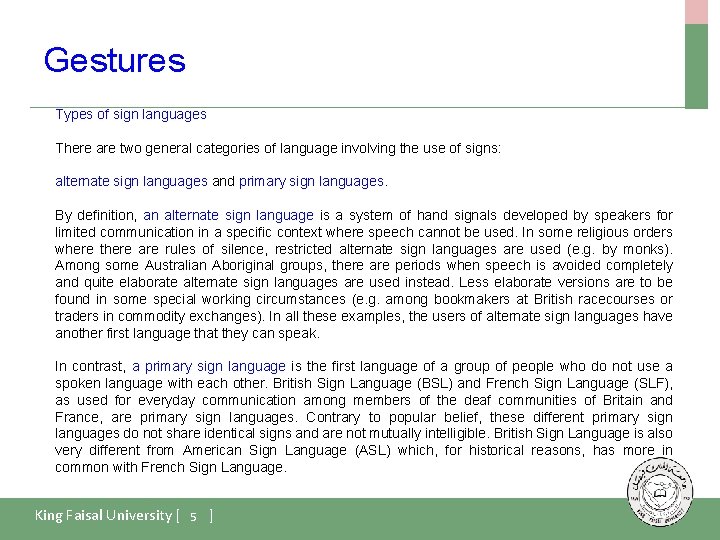 Gestures

Types of sign languages

There are two general categories of language involving the use of signs:

alternate sign languages and primary sign languages.

By definition, an alternate sign language is a system of hand signals developed by speakers for limited communication in a specific context where speech cannot be used. In some religious orders where there are rules of silence, restricted alternate sign languages are used (e.g. by monks). Among some Australian Aboriginal groups, there are periods when speech is avoided completely and quite elaborate alternate sign languages are used instead. Less elaborate versions are to be found in some special working circumstances (e.g. among bookmakers at British racecourses or traders in commodity exchanges). In all these examples, the users of alternate sign languages have another first language that they can speak.

In contrast, a primary sign language is the first language of a group of people who do not use a spoken language with each other. British Sign Language (BSL) and French Sign Language (SLF), as used for everyday communication among members of the deaf communities of Britain and France, are primary sign languages. Contrary to popular belief, these different primary sign languages do not share identical signs and are not mutually intelligible. British Sign Language is also very different from American Sign Language (ASL) which, for historical reasons, has more in common with French Sign Language.

King Faisal University [ 5 ]